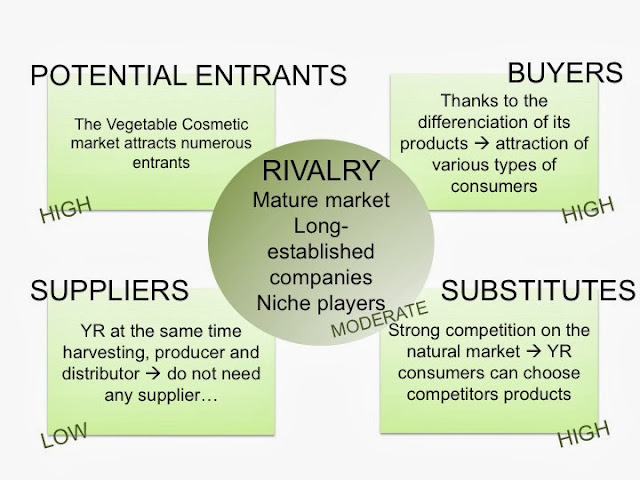 POTENTIAL ENTRANTS

The Vegetable Cosmetic market attracts numerous entrants

HIGH

BUYERS

Thanks to the differenciation of its products → attraction of various types of consumers

HIGH

RIVALRY
Mature market
Long-established companies
Niche players

MODERATE

SUPPLIERS

YR at the same time harvesting, producer and distributor → do not need any supplier…

LOW

SUBSTITUTES

Strong competition on the natural market → YR consumers can choose competitors products

HIGH